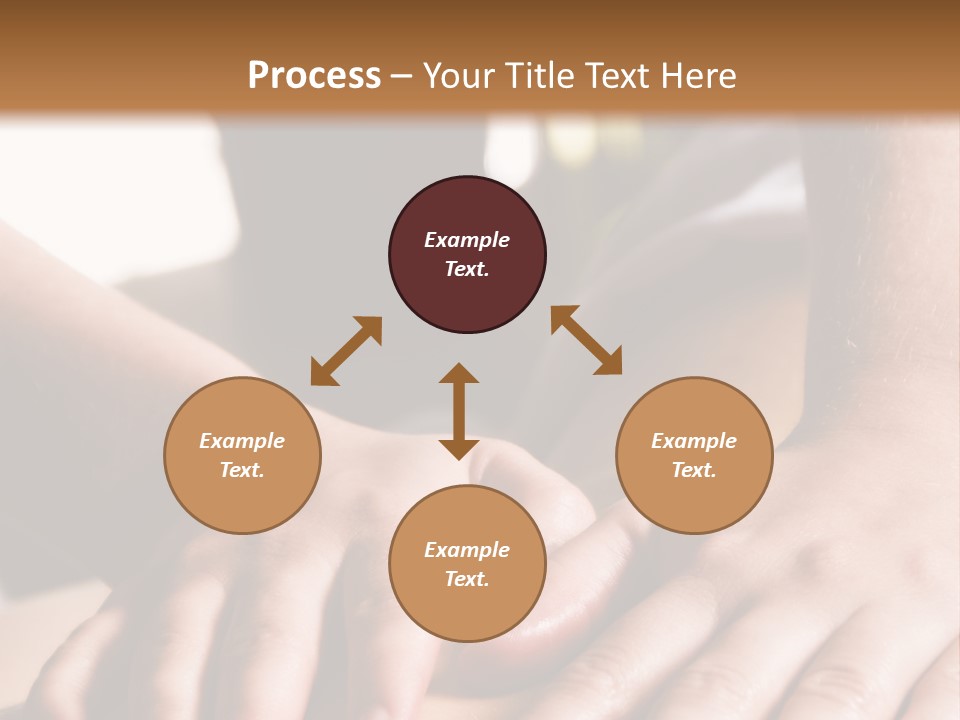 Process – Your Title Text Here

Example Text.

Example Text.

Example Text.

Example Text.